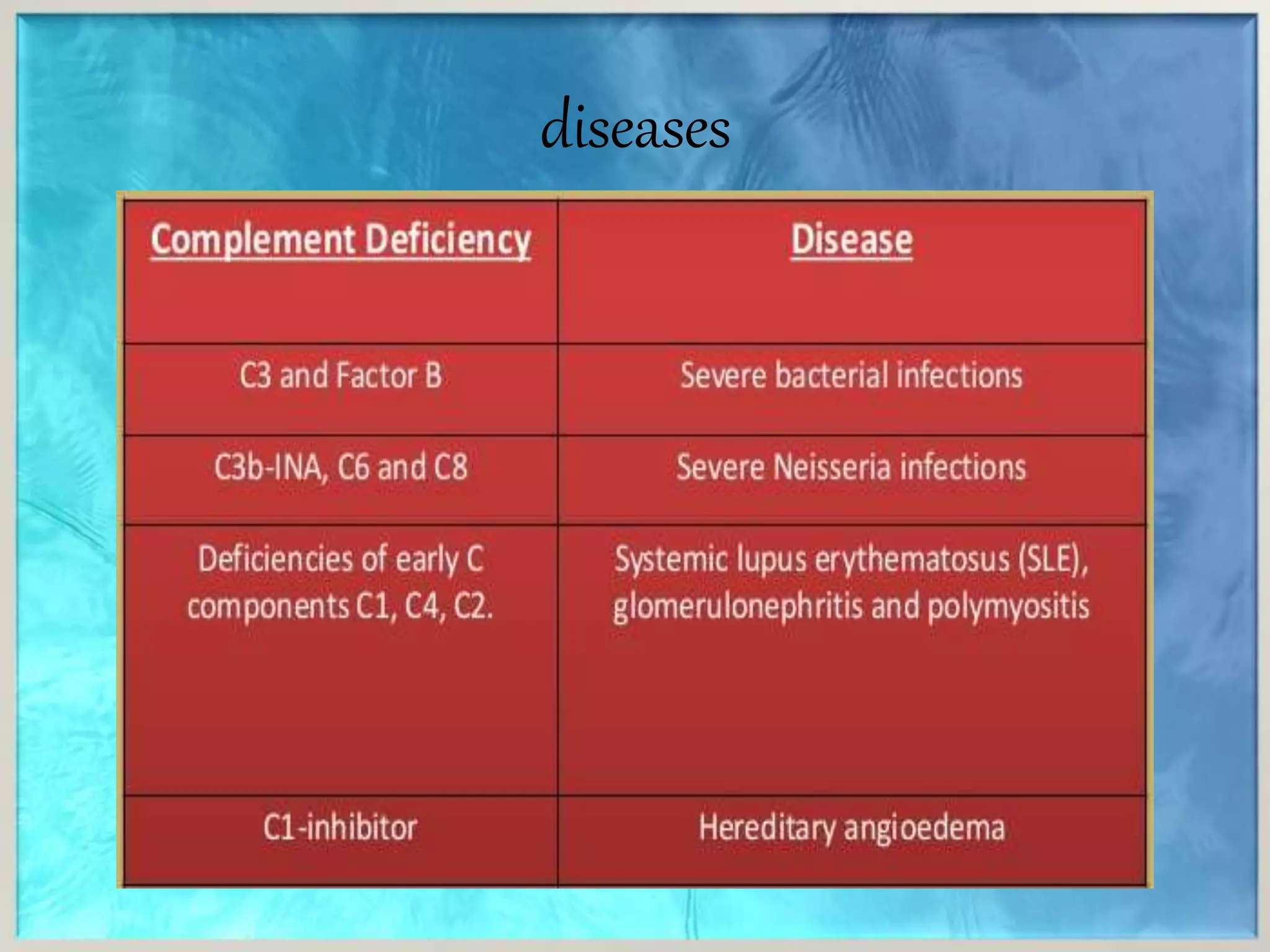 diseases

| Complement Deficiency | Disease |
|---|---|
| C3 and Factor B | Severe bacterial infections |
| C3b-INA, C6 and C8 | Severe Neisseria infections |
| Deficiencies of early C components C1, C4, C2. | Systemic lupus erythematosus (SLE), glomerulonephritis and polymyositis |
| C1-inhibitor | Hereditary angioedema |